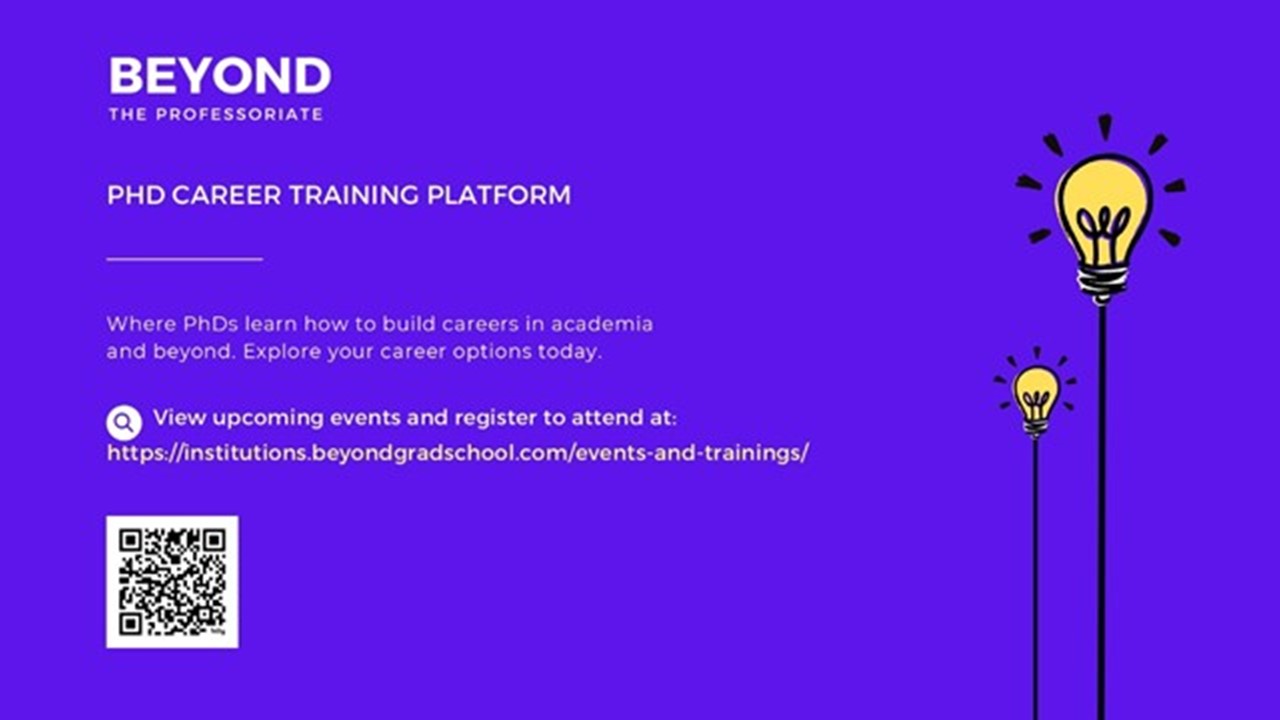 BEYOND
THE PROFESSORIATE

PHD CAREER TRAINING PLATFORM

Where PhDs learn how to build careers in academia and beyond. Explore your career options today.

View upcoming events and register to attend at:
https://institutions.beyondgradschool.com/events-and-trainings/